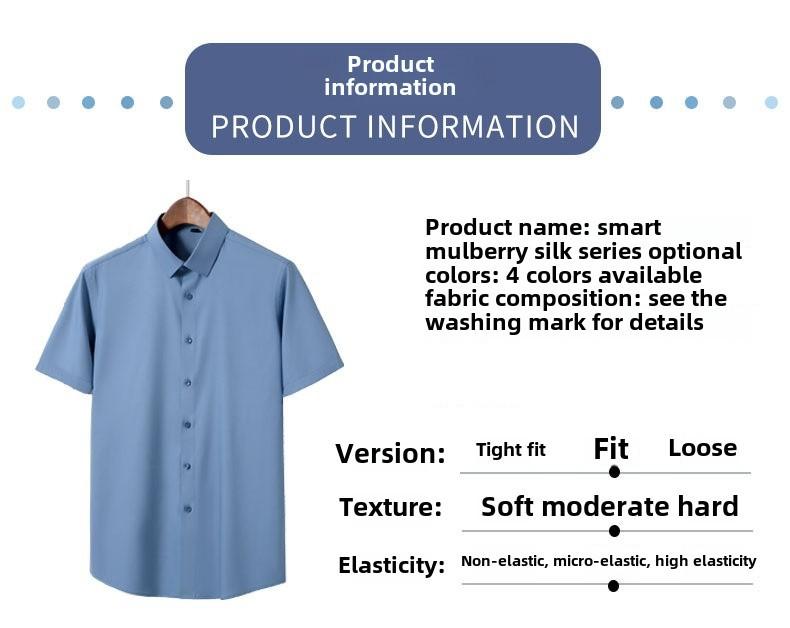 Product information
PRODUCT INFORMATION

Product name: smart mulberry silk series optional colors: 4 colors available fabric composition: see the washing mark for details

Version: Tight fit Fit Loose

Texture: Soft moderate hard

Elasticity: Non-elastic, micro-elastic, high elasticity